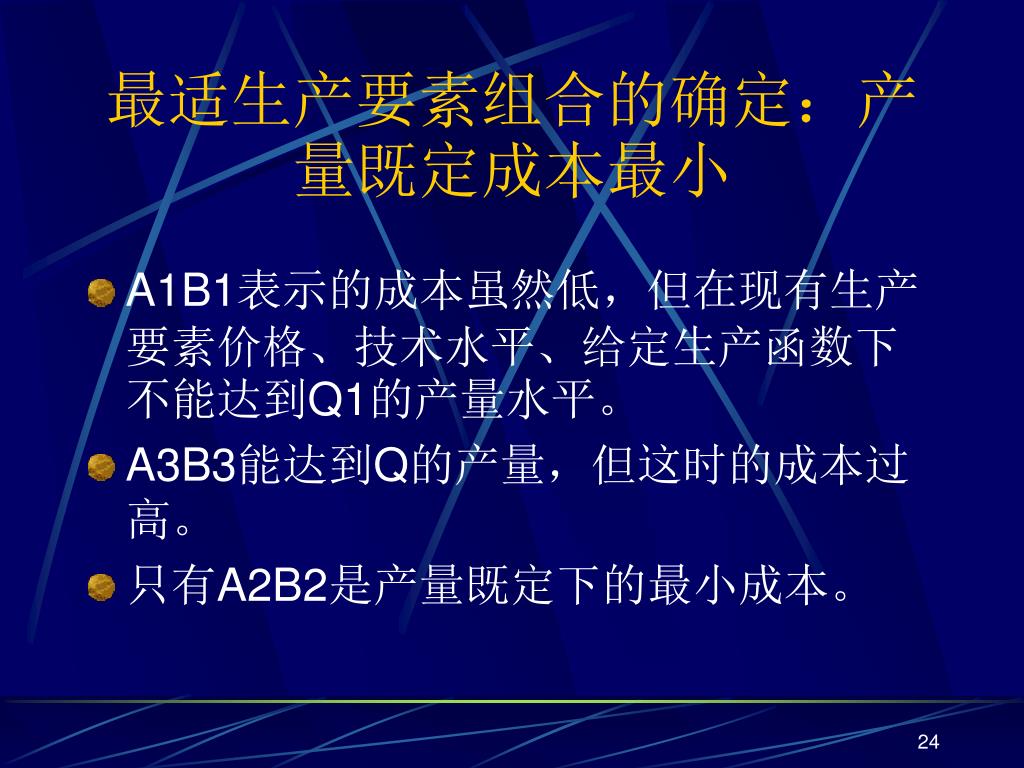 最适生产要素组合的确定：产量既定成本最小

A1B1表示的成本虽然低，但在现有生产要素价格、技术水平、给定生产函数下不能达到Q1的产量水平。

A3B3能达到Q的产量，但这时的成本过高。

只有A2B2是产量既定下的最小成本。

24